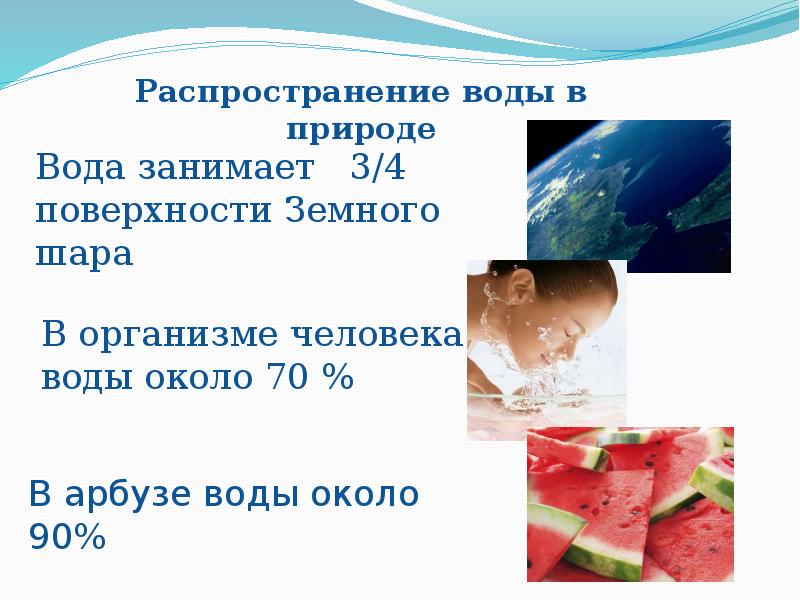 Распространение воды в природе

Вода занимает 3/4 поверхности Земного шара

В организме человека воды около 70 %

В арбузе воды около 90%